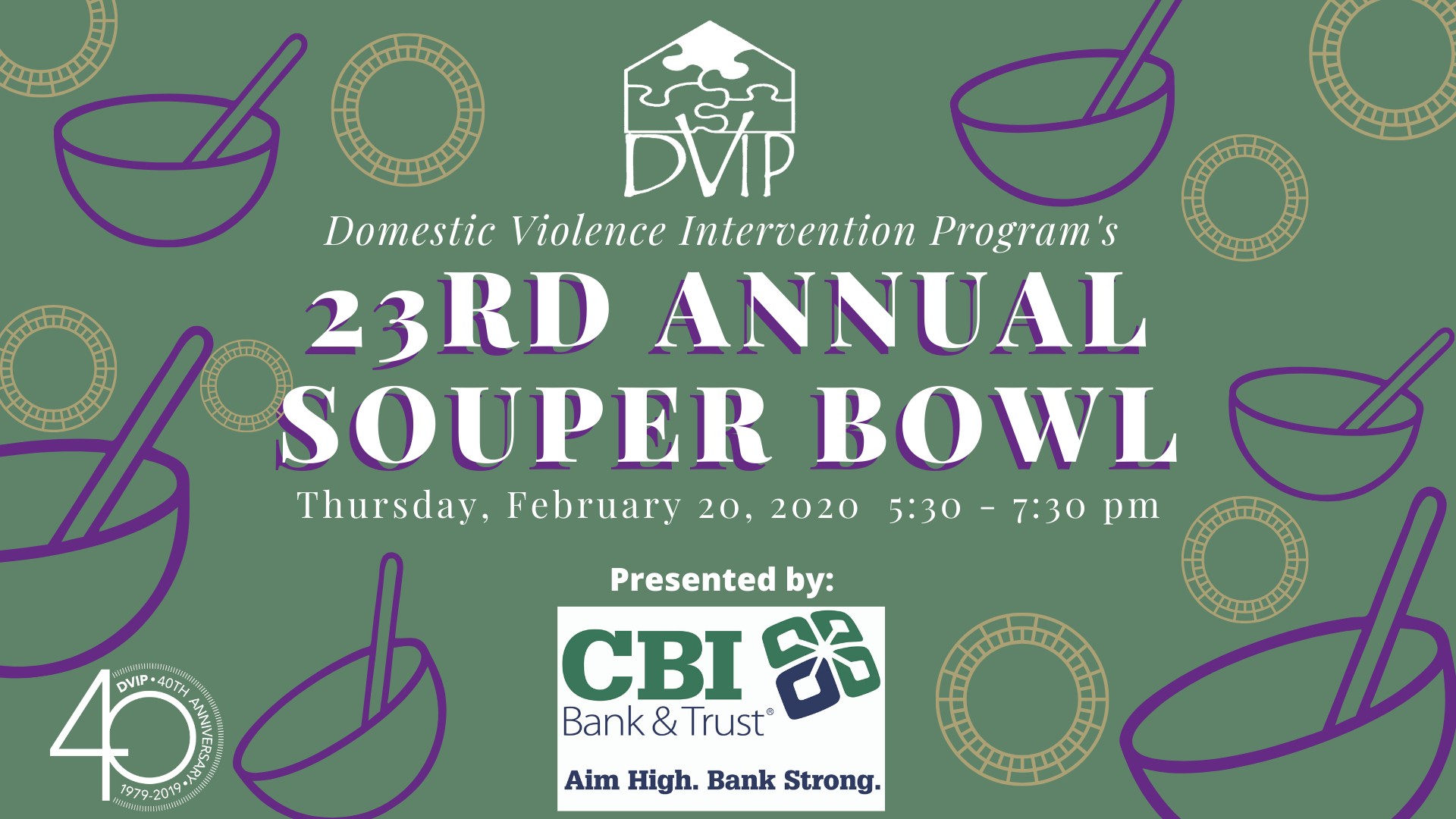 DVIP

Domestic Violence Intervention Program's

23RD ANNUAL SOUPER BOWL

Thursday, February 20, 2020 5:30 - 7:30 pm

Presented by:

CBI Bank & Trust®

Aim High. Bank Strong.

40 DVIP • 40TH ANNIVERSARY • 1979-2019 •